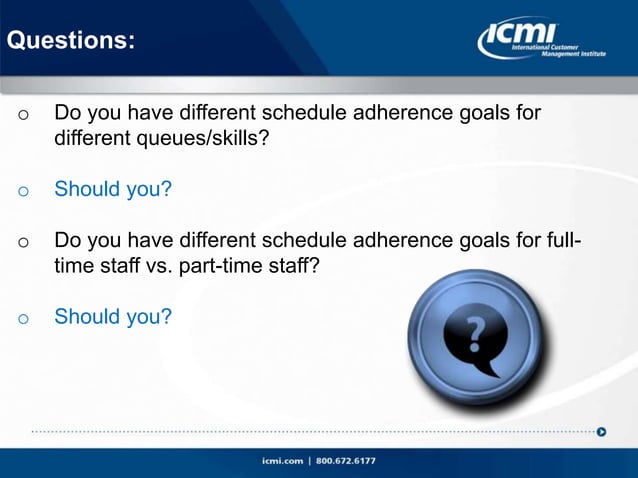 Questions:

ICMI
International Customer Management Institute

o Do you have different schedule adherence goals for different queues/skills?

o Should you?

o Do you have different schedule adherence goals for full-time staff vs. part-time staff?

o Should you?

?

icmi.com | 800.672.6177